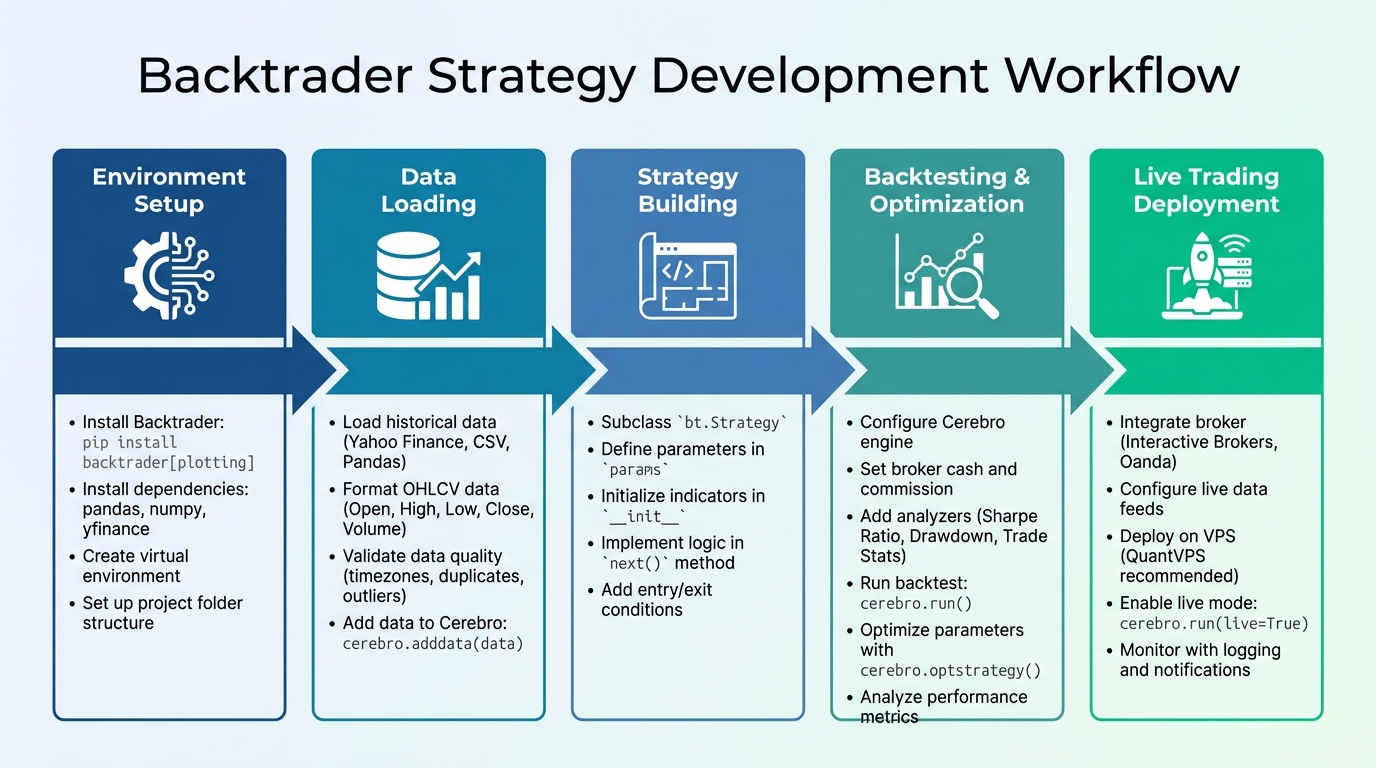 Backtrader Strategy Development Workflow

Environment Setup

- Install Backtrader: pip install backtrader[plotting]
- Install dependencies: pandas, numpy, yfinance
- Create virtual environment
- Set up project folder structure

Data Loading

- Load historical data (Yahoo Finance, CSV, Pandas)
- Format OHLCV data (Open, High, Low, Close, Volume)
- Validate data quality (timezones, duplicates, outliers)
- Add data to Cerebro: cerebro.adddata(data)

Strategy Building

- Subclass `bt.Strategy`
- Define parameters in `params`
- Initialize indicators in `__init__`
- Implement logic in `next()` method
- Add entry/exit conditions

Backtesting & Optimization

- Configure Cerebro engine
- Set broker cash and commission
- Add analyzers (Sharpe Ratio, Drawdown, Trade Stats)
- Run backtest: cerebro.run()
- Optimize parameters with cerebro.optstrategy()
- Analyze performance metrics

Live Trading Deployment

- Integrate broker (Interactive Brokers, Oanda)
- Configure live data feeds
- Deploy on VPS (QuantVPS recommended)
- Enable live mode: cerebro.run(live=True)
- Monitor with logging and notifications